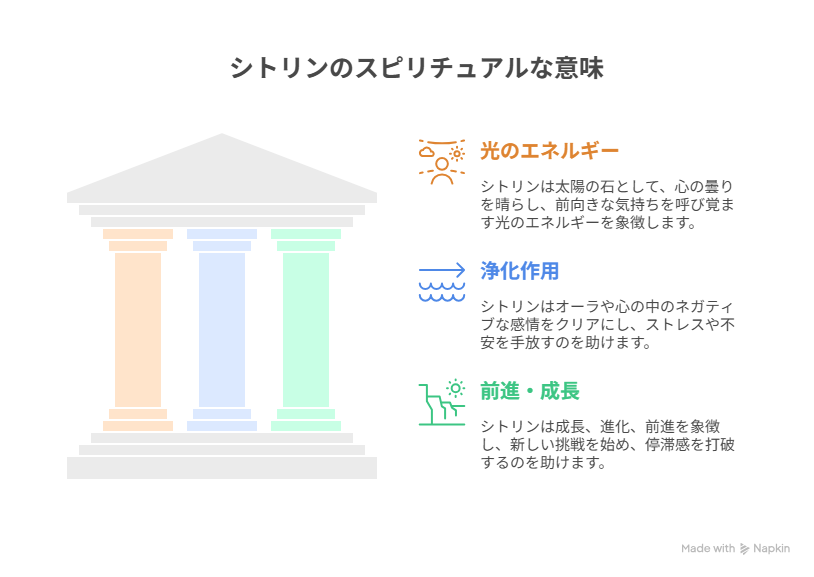 シトリンのスピリチュアルな意味

光のエネルギー

シトリンは太陽の石として、心の曇りを晴らし、前向きな気持ちを呼び覚ます光のエネルギーを象徴します。

浄化作用

シトリンはオーラや心の中のネガティブな感情をクリアにし、ストレスや不安を手放すのを助けます。

前進・成長

シトリンは成長、進化、前進を象徴し、新しい挑戦を始め、停滞感を打破するのを助けます。

Made with Napkin